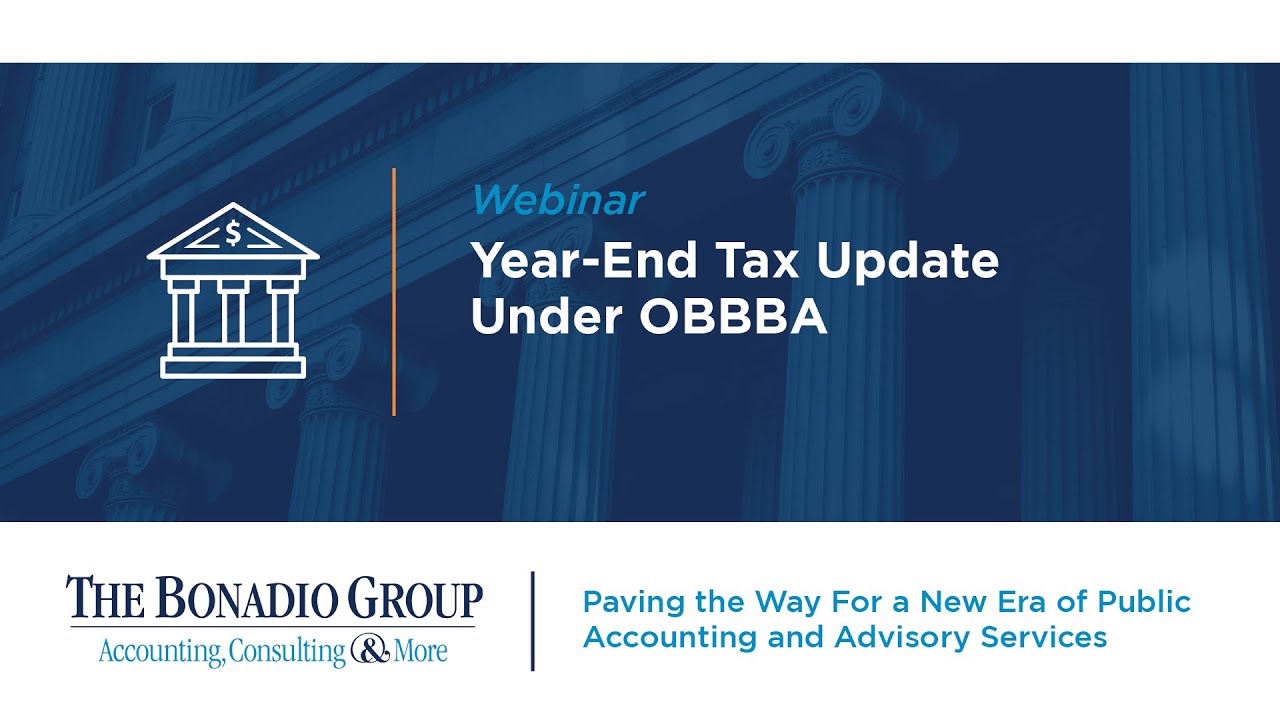 $

Webinar

Year-End Tax Update Under OBBBA

THE BONADIO GROUP
Accounting, Consulting & More

Paving the Way For a New Era of Public Accounting and Advisory Services